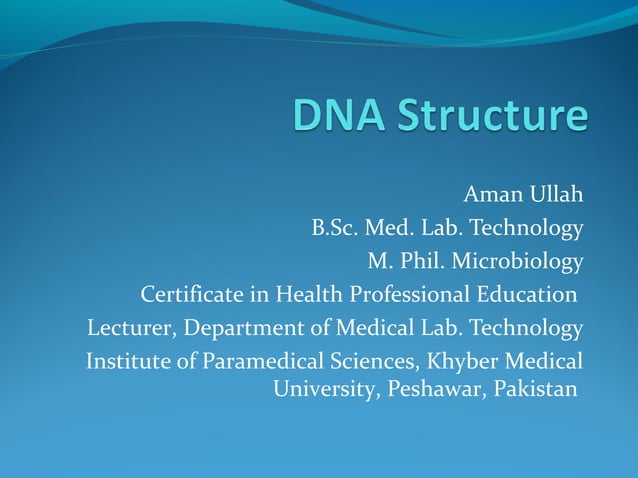 DNA Structure

Aman Ullah
B.Sc. Med. Lab. Technology
M. Phil. Microbiology
Certificate in Health Professional Education
Lecturer, Department of Medical Lab. Technology
Institute of Paramedical Sciences, Khyber Medical University, Peshawar, Pakistan